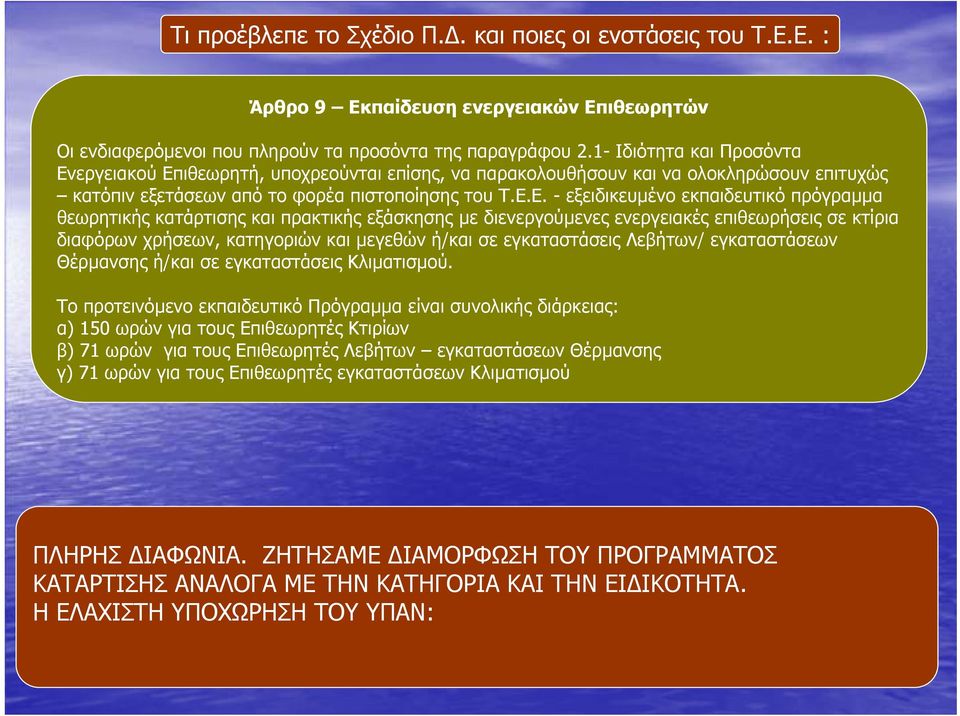 Τι προέβλεπε το Σχέδιο Π.Δ. και ποιες οι ενστάσεις του Τ.Ε.Ε. :

Άρθρο 9 – Εκπαίδευση ενεργειακών Επιθεωρητών

Οι ενδιαφερόμενοι που πληρούν τα προσόντα της παραγράφου 2.1- Ιδιότητα και Προσόντα Ενεργειακού Επιθεωρητή, υποχρεούνται επίσης, να παρακολουθήσουν και να ολοκληρώσουν επιτυχώς – κατόπιν εξετάσεων από το φορέα πιστοποίησης του Τ.Ε.Ε. - εξειδικευμένο εκπαιδευτικό πρόγραμμα θεωρητικής κατάρτισης και πρακτικής εξάσκησης με διενεργούμενες ενεργειακές επιθεωρήσεις σε κτίρια διαφόρων χρήσεων, κατηγοριών και μεγεθών ή/και σε εγκαταστάσεις Λεβήτων/ εγκαταστάσεων Θέρμανσης ή/και σε εγκαταστάσεις Κλιματισμού.

Το προτεινόμενο εκπαιδευτικό Πρόγραμμα είναι συνολικής διάρκειας:
α) 150 ωρών για τους Επιθεωρητές Κτιρίων
β) 71 ωρών για τους Επιθεωρητές Λεβήτων – εγκαταστάσεων Θέρμανσης
γ) 71 ωρών για τους Επιθεωρητές εγκαταστάσεων Κλιματισμού

ΠΛΗΡΗΣ ΔΙΑΦΩΝΙΑ. ΖΗΤΗΣΑΜΕ ΔΙΑΜΟΡΦΩΣΗ ΤΟΥ ΠΡΟΓΡΑΜΜΑΤΟΣ ΚΑΤΑΡΤΙΣΗΣ ΑΝΑΛΟΓΑ ΜΕ ΤΗΝ ΚΑΤΗΓΟΡΙΑ ΚΑΙ ΤΗΝ ΕΙΔΙΚΟΤΗΤΑ.
Η ΕΛΑΧΙΣΤΗ ΥΠΟΧΩΡΗΣΗ ΤΟΥ ΥΠΑΝ: